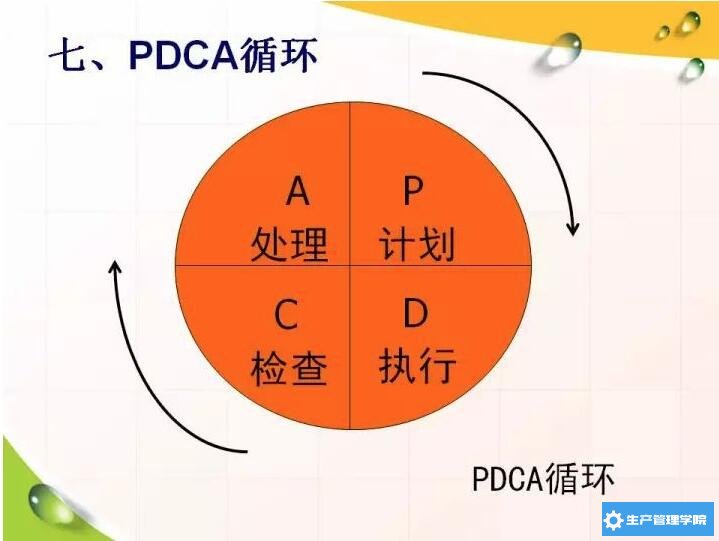 七、PDCA循环

A
处理

P
计划

C
检查

D
执行

PDCA循环

生产管理学院